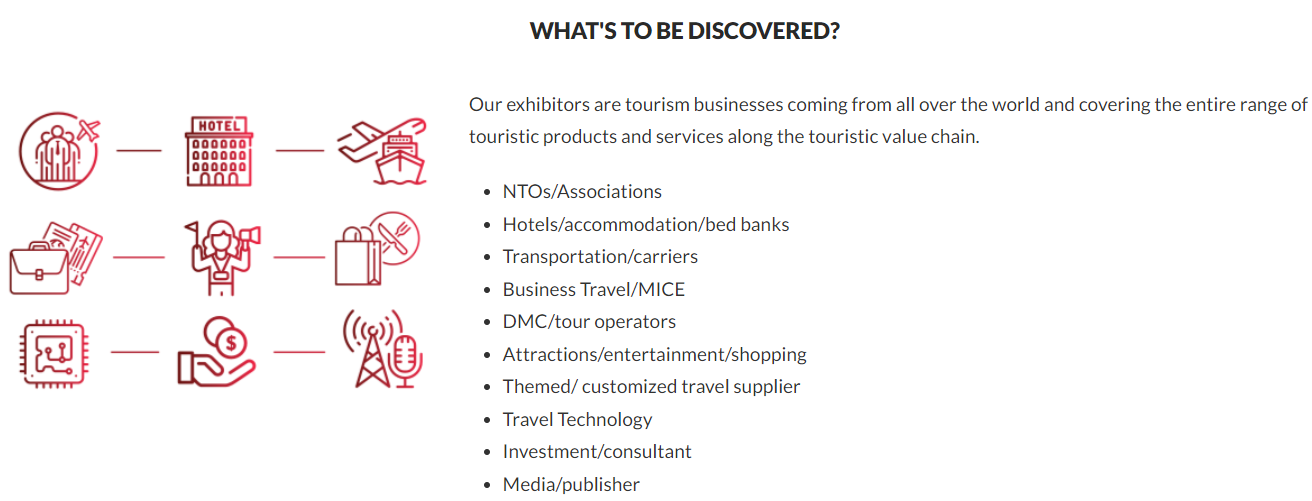 WHAT'S TO BE DISCOVERED?

HOTEL

Our exhibitors are tourism businesses coming from all over the world and covering the entire range of touristic products and services along the touristic value chain.

- NTOs/Associations
- Hotels/accommodation/bed banks
- Transportation/carriers
- Business Travel/MICE
- DMC/tour operators
- Attractions/entertainment/shopping
- Themed/ customized travel supplier
- Travel Technology
- Investment/consultant
- Media/publisher